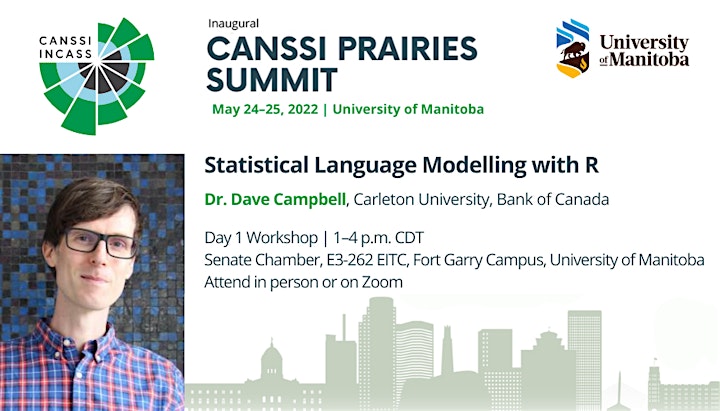 CANSSI INCASS

Inaugural
CANSSI PRAIRIES SUMMIT
May 24–25, 2022 | University of Manitoba

University of Manitoba

Statistical Language Modelling with R

Dr. Dave Campbell, Carleton University, Bank of Canada

Day 1 Workshop | 1–4 p.m. CDT
Senate Chamber, E3-262 EITC, Fort Garry Campus, University of Manitoba
Attend in person or on Zoom